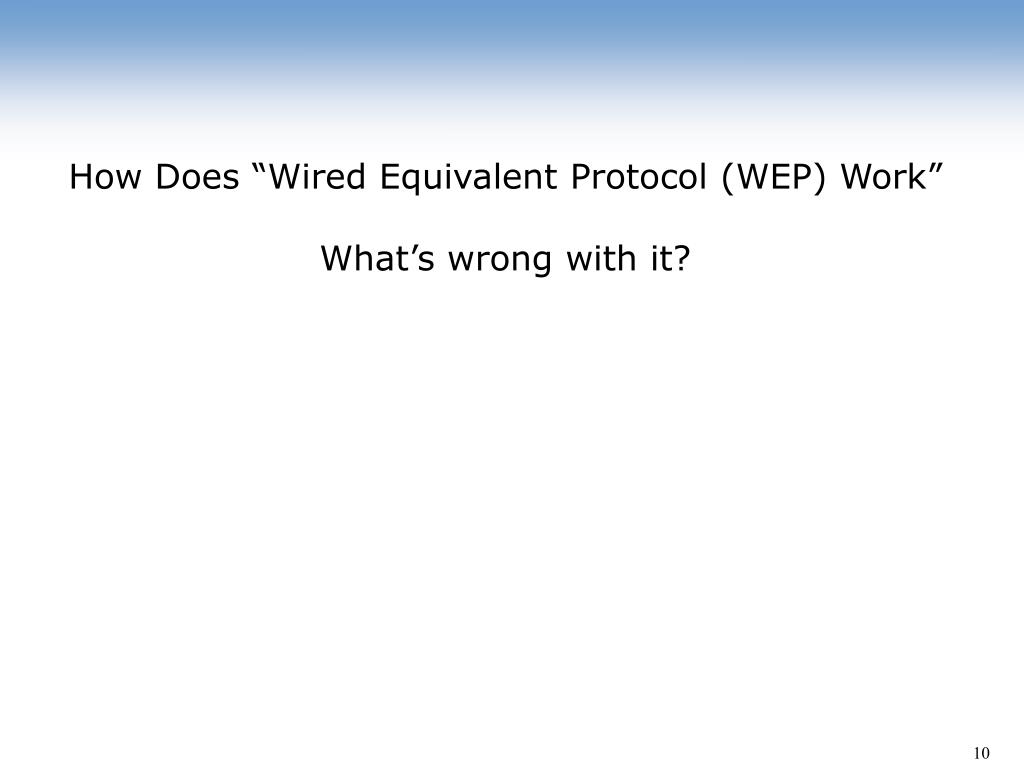 How Does “Wired Equivalent Protocol (WEP) Work”

What’s wrong with it?

10